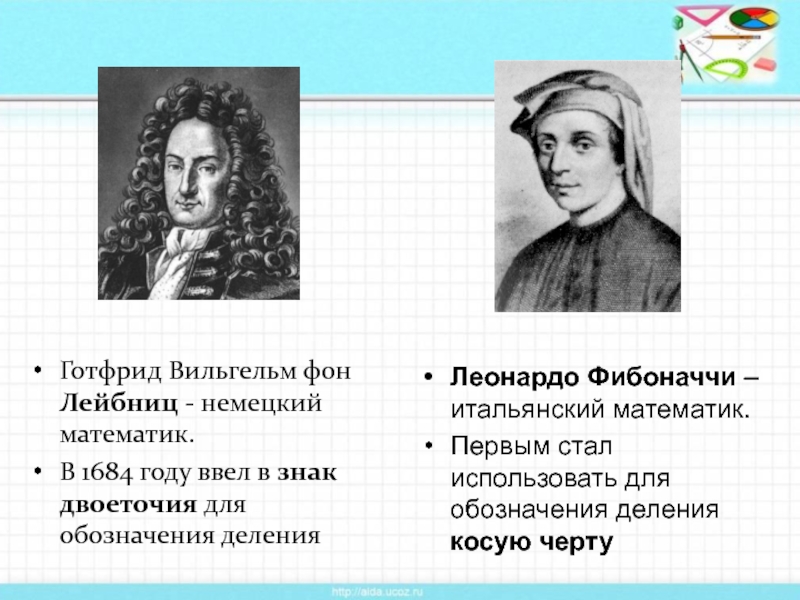 • Готфрид Вильгельм фон Лейбниц - немецкий математик.

• В 1684 году ввел в знак двоеточия для обозначения деления

• Леонардо Фибоначчи – итальянский математик.

• Первым стал использовать для обозначения деления косую черту

http://aida.ucoz.ru